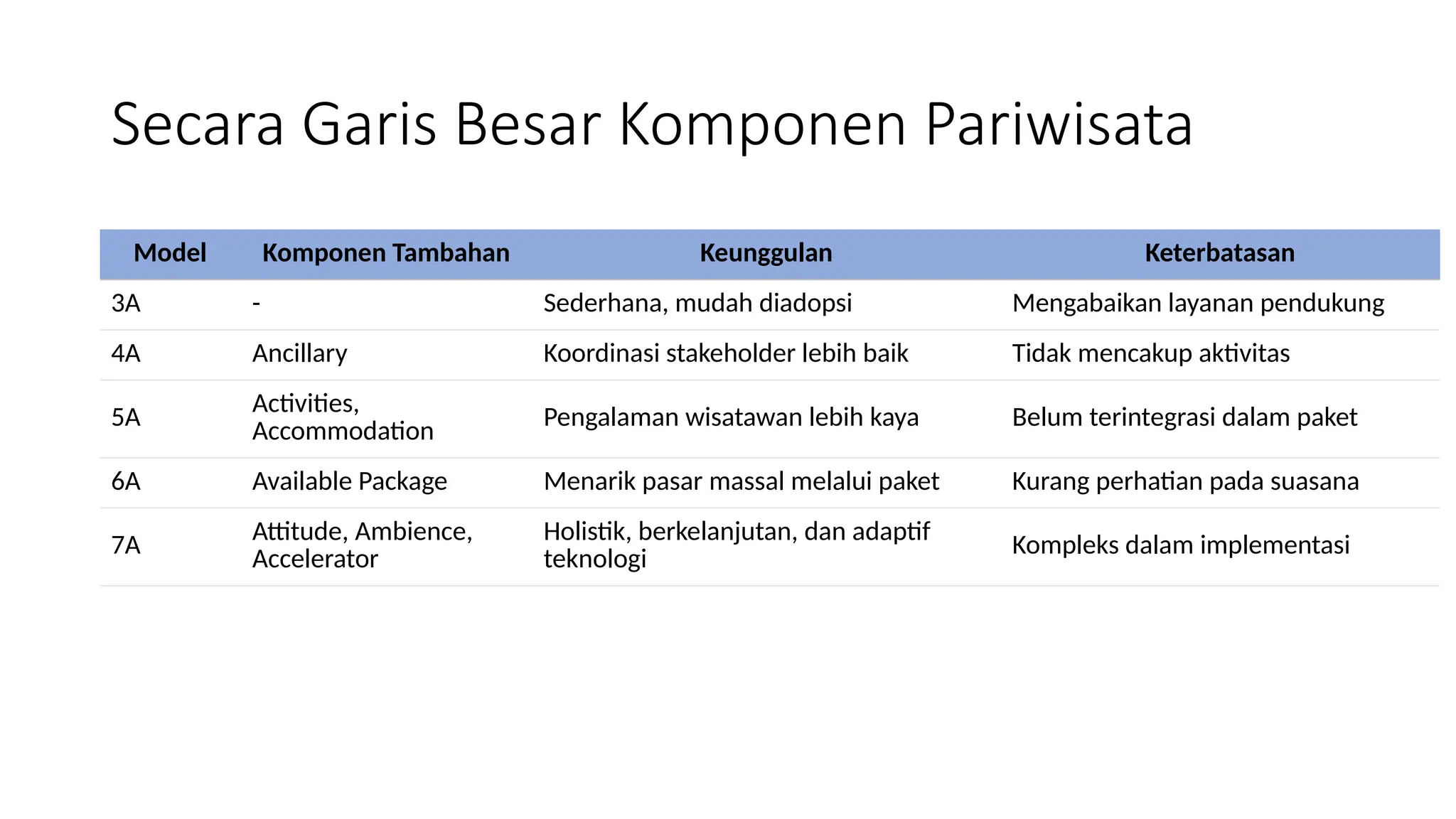 Secara Garis Besar Komponen Pariwisata

| Model | Komponen Tambahan | Keunggulan | Keterbatasan |
|---|---|---|---|
| 3A | - | Sederhana, mudah diadopsi | Mengabaikan layanan pendukung |
| 4A | Ancillary | Koordinasi stakeholder lebih baik | Tidak mencakup aktivitas |
| 5A | Activities, Accommodation | Pengalaman wisatawan lebih kaya | Belum terintegrasi dalam paket |
| 6A | Available Package | Menarik pasar massal melalui paket | Kurang perhatian pada suasana |
| 7A | Attitude, Ambience, Accelerator | Holistik, berkelanjutan, dan adaptif teknologi | Kompleks dalam implementasi |